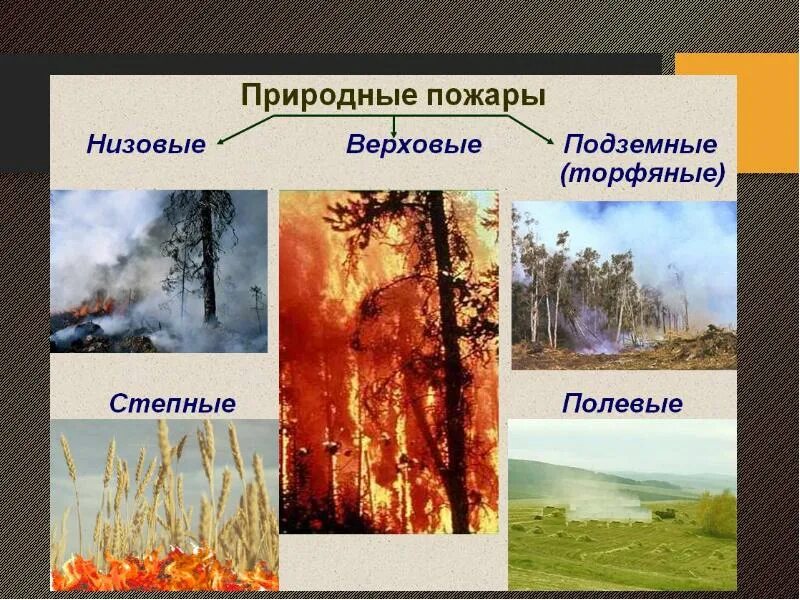 Природные пожары

Низовые

Верховые

Подземные (торфяные)

Степные

Полевые